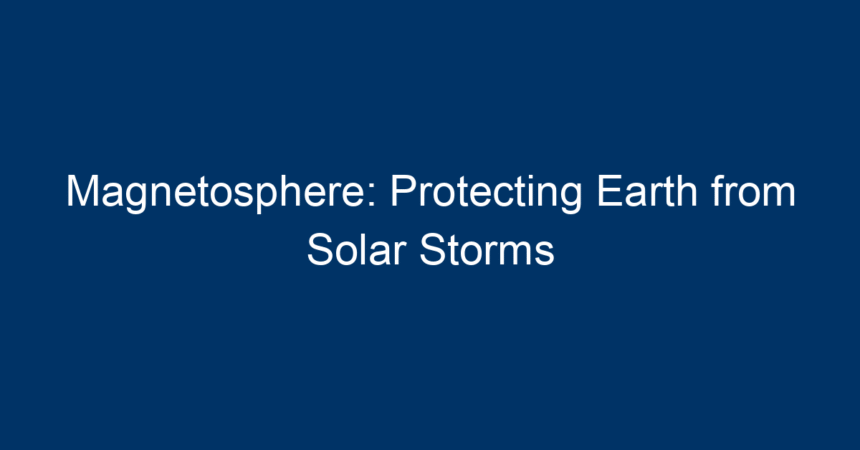 Magnetosphere: Protecting Earth from Solar Storms